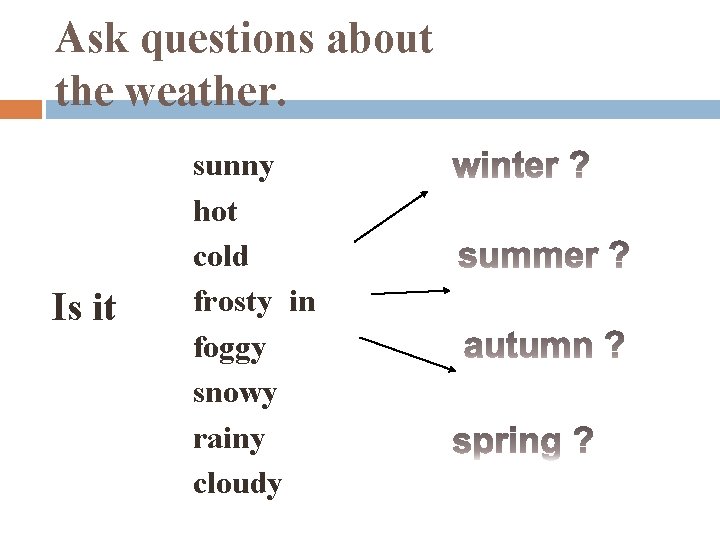 Ask questions about the weather.

Is it

sunny
hot
cold
frosty in
foggy
snowy
rainy
cloudy

winter ?
summer ?
autumn ?
spring ?